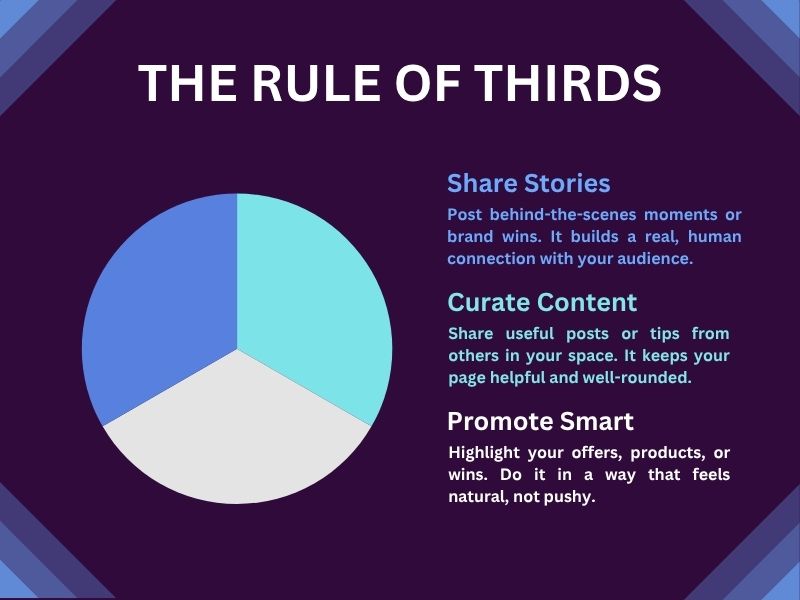 THE RULE OF THIRDS

Share Stories

Post behind-the-scenes moments or brand wins. It builds a real, human connection with your audience.

Curate Content

Share useful posts or tips from others in your space. It keeps your page helpful and well-rounded.

Promote Smart

Highlight your offers, products, or wins. Do it in a way that feels natural, not pushy.